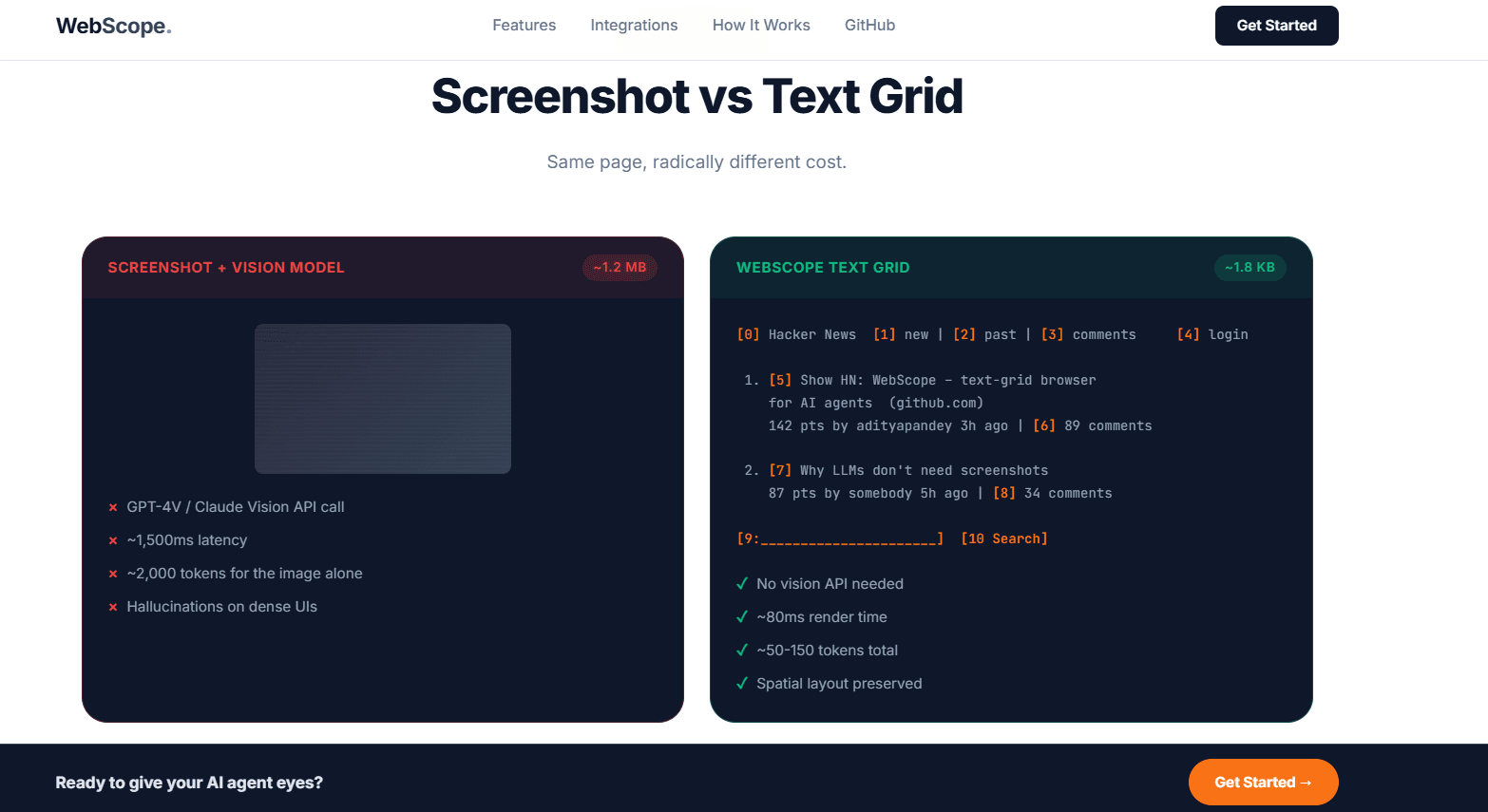 WebScope.

Features Integrations How It Works GitHub

Get Started

Screenshot vs Text Grid

Same page, radically different cost.

SCREENSHOT + VISION MODEL

~1.2 MB

× GPT-4V / Claude Vision API call

× ~1,500ms latency

× ~2,000 tokens for the image alone

× Hallucinations on dense UIs

WEBSCOPE TEXT GRID

~1.8 KB

[0] Hacker News [1] new | [2] past | [3] comments [4] login

1. [5] Show HN: WebScope – text-grid browser for AI agents (github.com)
142 pts by adityapandey 3h ago | [6] 89 comments

2. [7] Why LLMs don't need screenshots
87 pts by somebody 5h ago | [8] 34 comments

[9:______________________] [10 Search]

✓ No vision API needed

✓ ~80ms render time

✓ ~50-150 tokens total

✓ Spatial layout preserved

Ready to give your AI agent eyes?

Get Started →